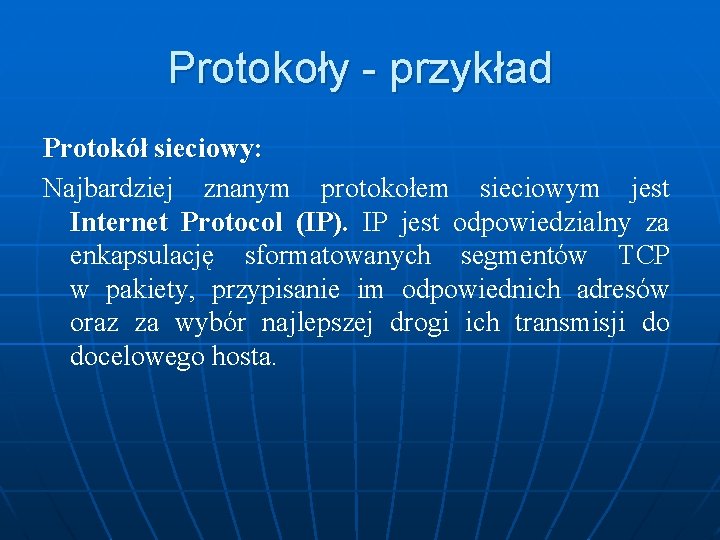 Protokoły - przykład

Protokół sieciowy:

Najbardziej znanym protokołem sieciowym jest Internet Protocol (IP). IP jest odpowiedzialny za enkapsulację sformatowanych segmentów TCP w pakiety, przypisanie im odpowiednich adresów oraz za wybór najlepszej drogi ich transmisji do docelowego hosta.